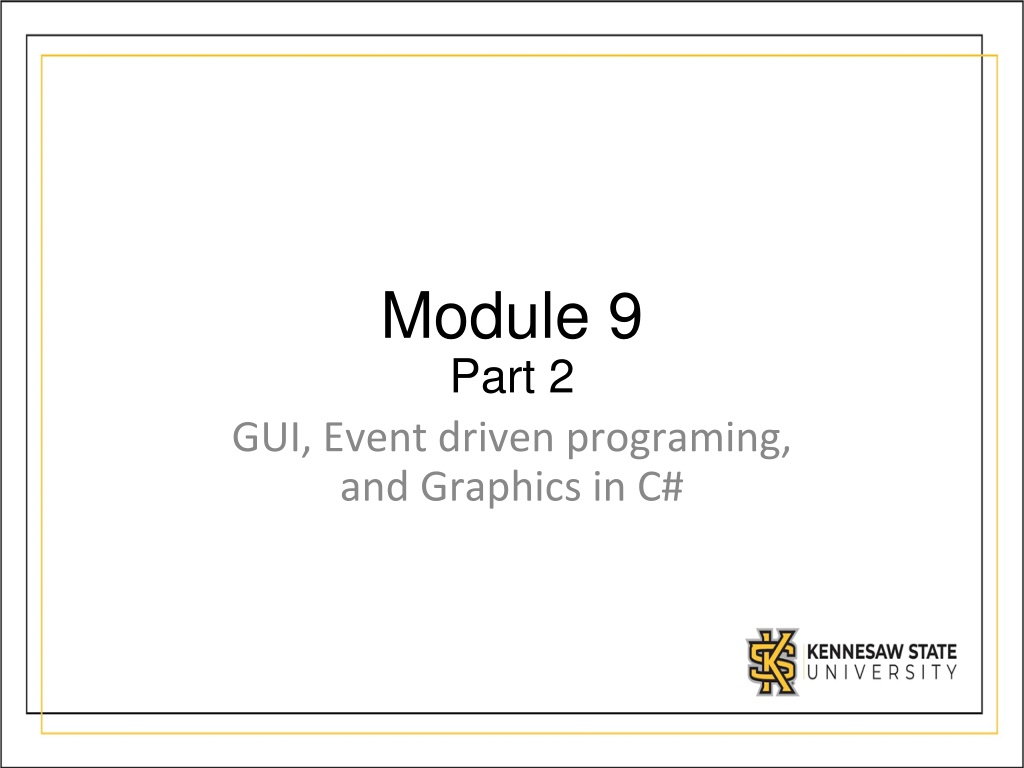 Module 9
Part 2

GUI, Event driven programing, and Graphics in C#

KENNESAW STATE UNIVERSITY